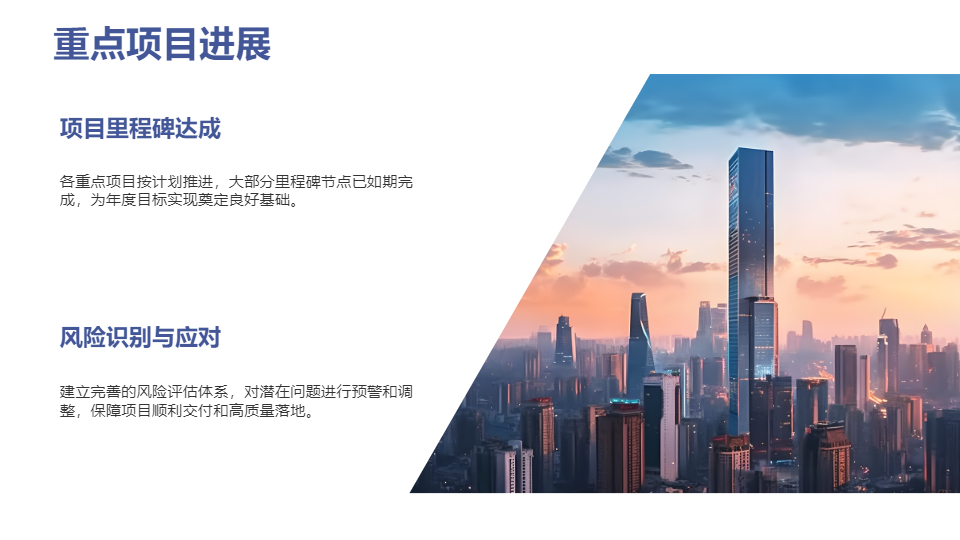 重点项目进展

项目里程碑达成

各重点项目按计划推进，大部分里程碑节点已如期完成，为年度目标实现奠定良好基础。

风险识别与应对

建立完善的风险评估体系，对潜在问题进行预警和调整，保障项目顺利交付和高质量落地。